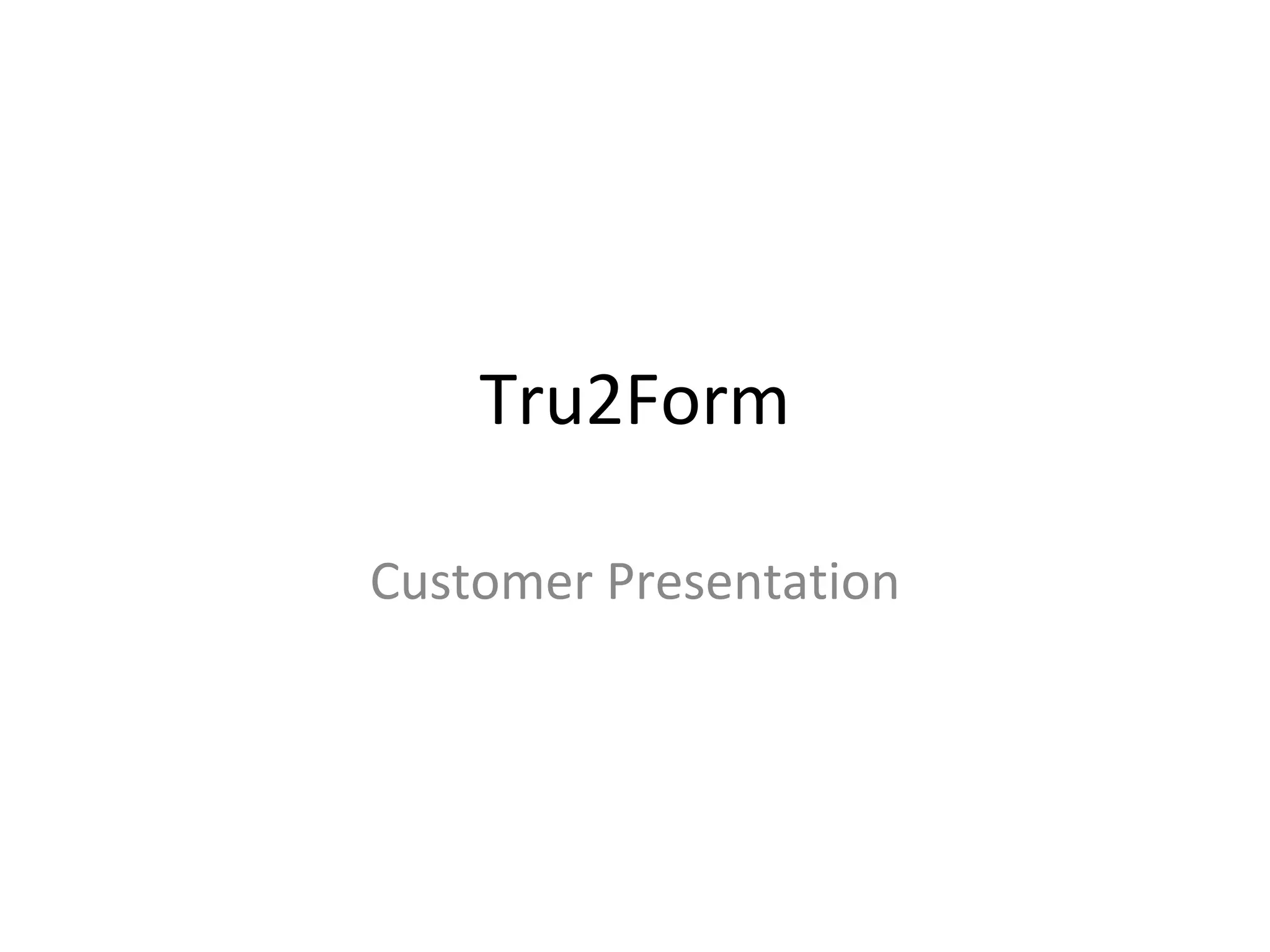 Tru2Form

Customer Presentation